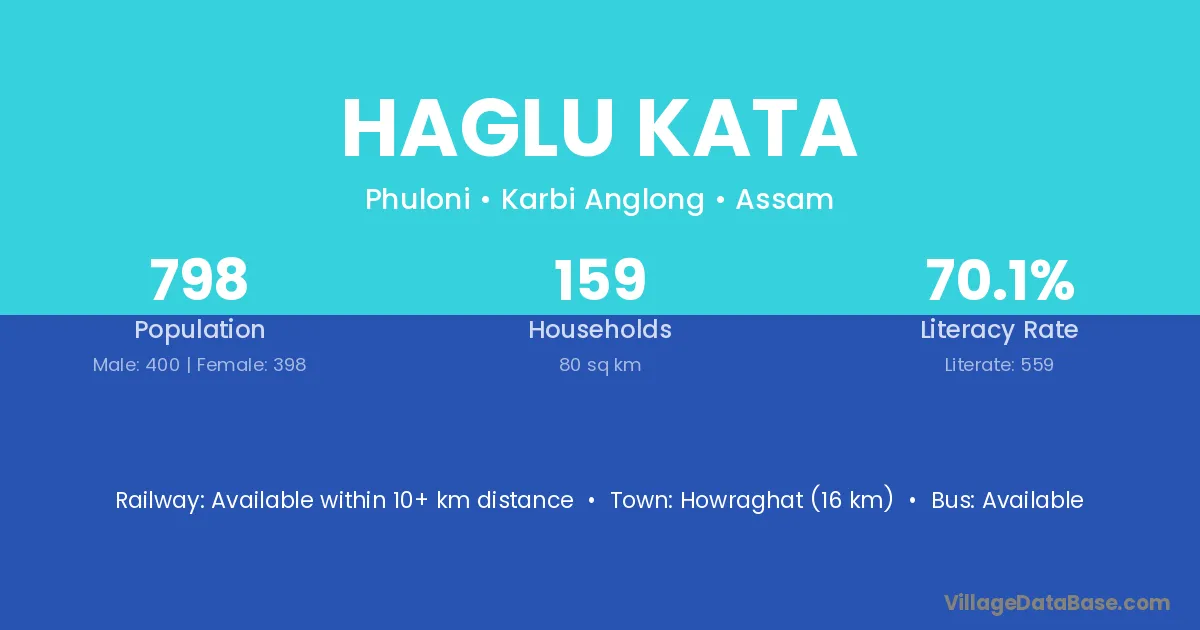 HAGLU KATA

Phuloni • Karbi Anglong • Assam

798
Population
Male: 400 | Female: 398

159
Households
80 sq km

70.1%
Literacy Rate
Literate: 559

Railway: Available within 10+ km distance • Town: Howraghat (16 km) • Bus: Available

VillageDataBase.com